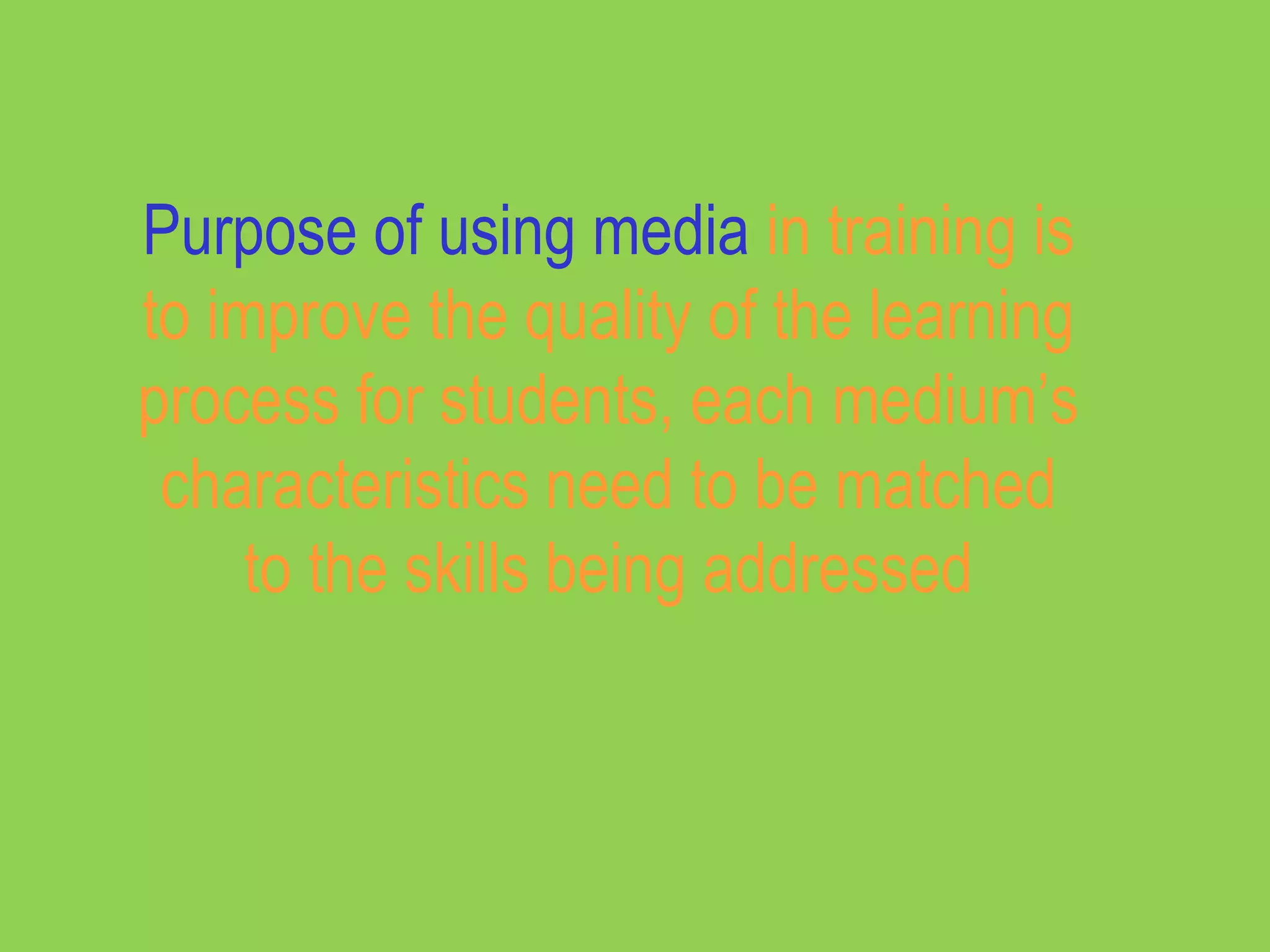 Purpose of using media in training is to improve the quality of the learning process for students, each medium’s characteristics need to be matched to the skills being addressed